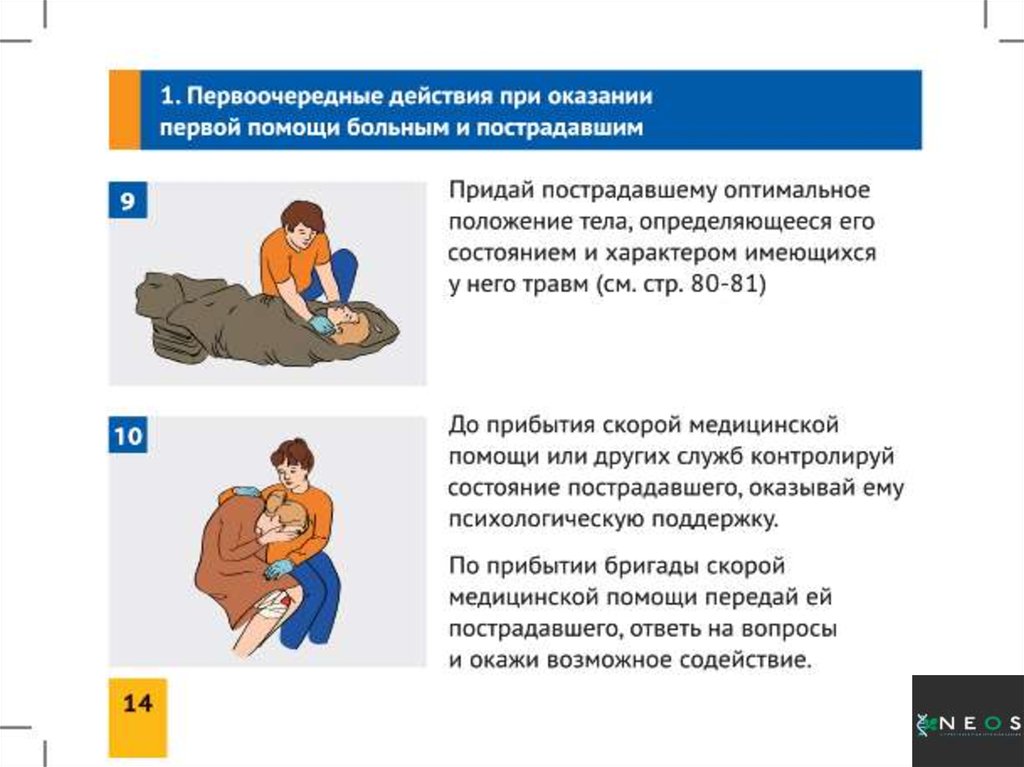 1. Первоочередные действия при оказании первой помощи больным и пострадавшим

9

Придай пострадавшему оптимальное положение тела, определяющееся его состоянием и характером имеющихся у него травм (см. стр. 80-81)

10

До прибытия скорой медицинской помощи или других служб контролируй состояние пострадавшего, оказывай ему психологическую поддержку.

По прибытии бригады скорой медицинской помощи передай ей пострадавшего, ответь на вопросы и окажи возможное содействие.

14

NEOS